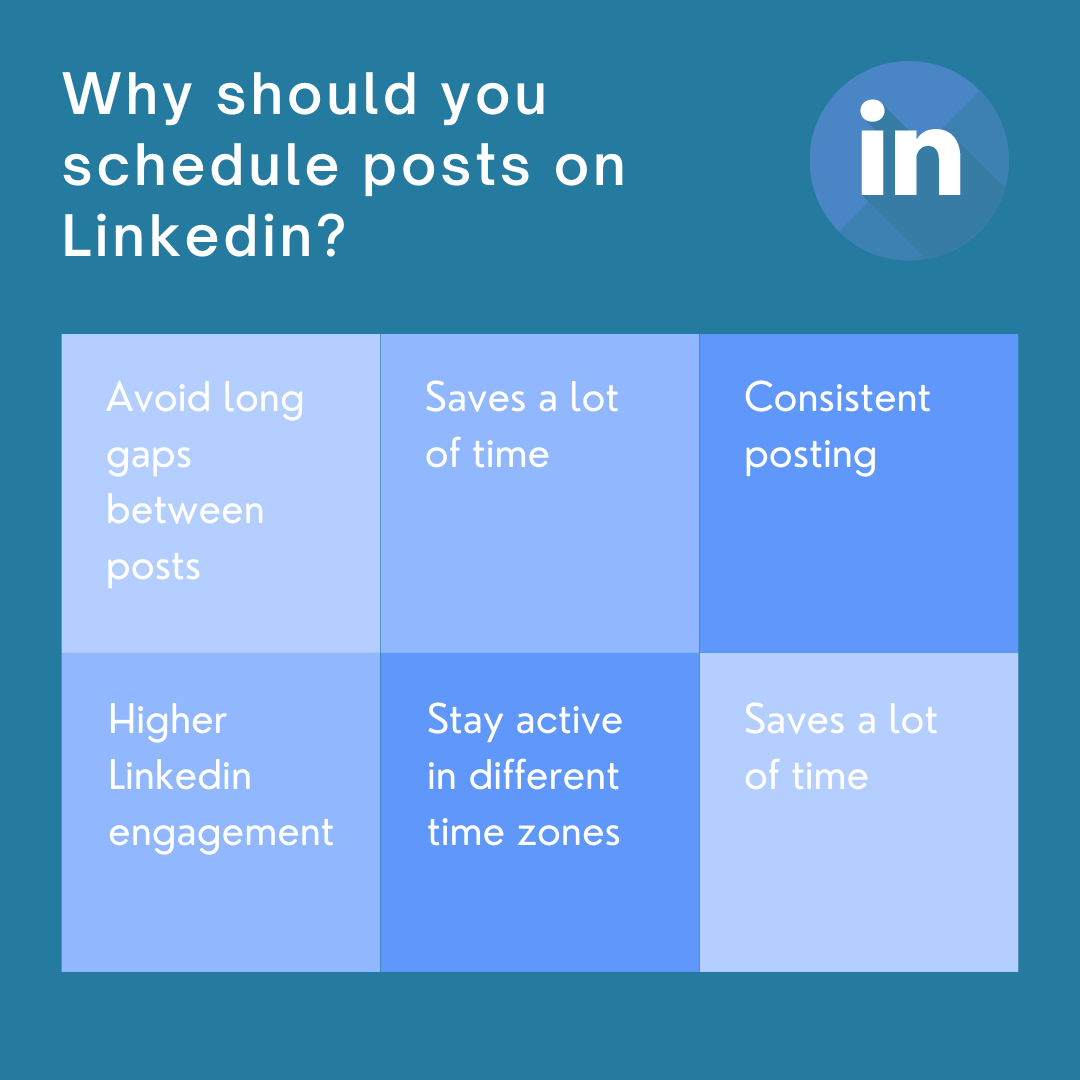 Why should you schedule posts on Linkedin?

in

| Avoid long gaps between posts | Saves a lot of time | Consistent posting |
|---|---|---|
| Higher Linkedin engagement | Stay active in different time zones | Saves a lot of time |